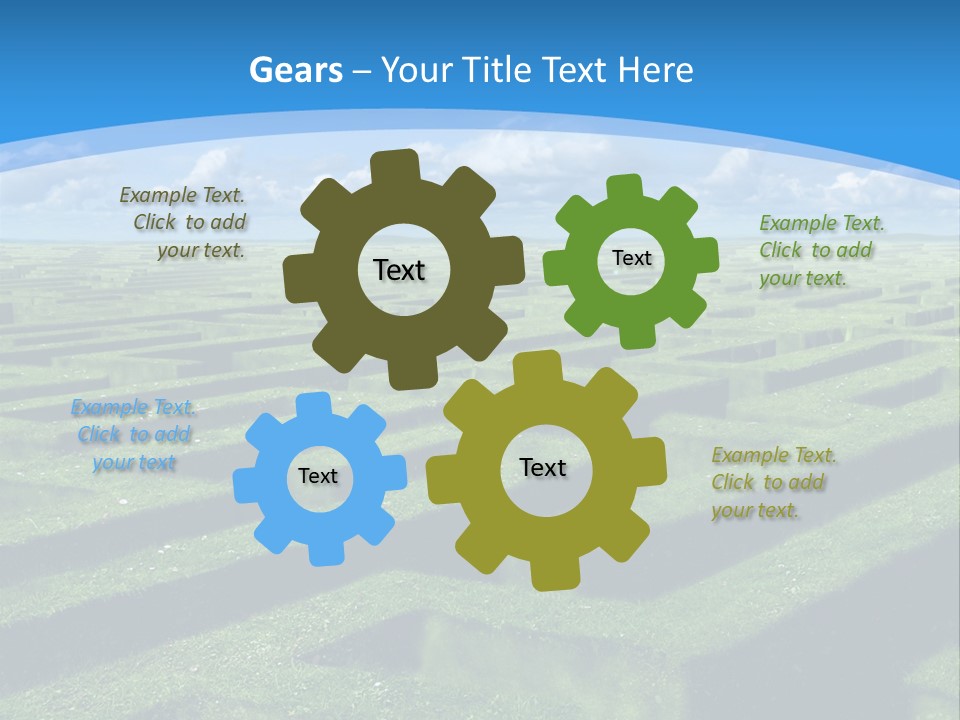 Gears – Your Title Text Here

Example Text. Click to add your text.

Text

Text

Example Text. Click to add your text.

Example Text. Click to add your text

Text

Text

Example Text. Click to add your text.